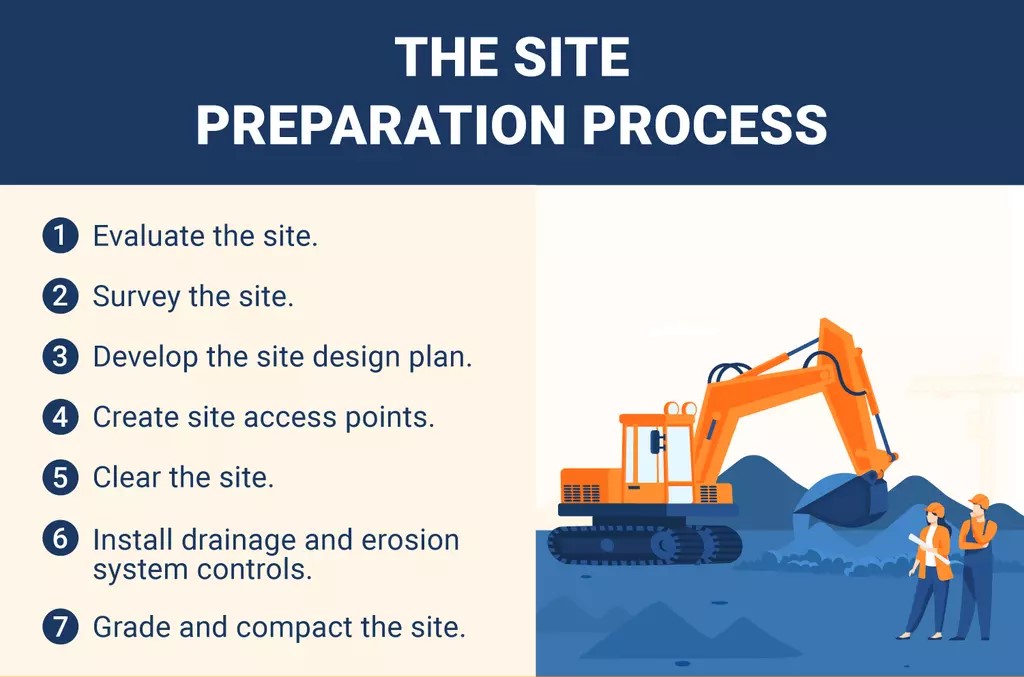 THE SITE PREPARATION PROCESS

1 Evaluate the site.

2 Survey the site.

3 Develop the site design plan.

4 Create site access points.

5 Clear the site.

6 Install drainage and erosion system controls.

7 Grade and compact the site.